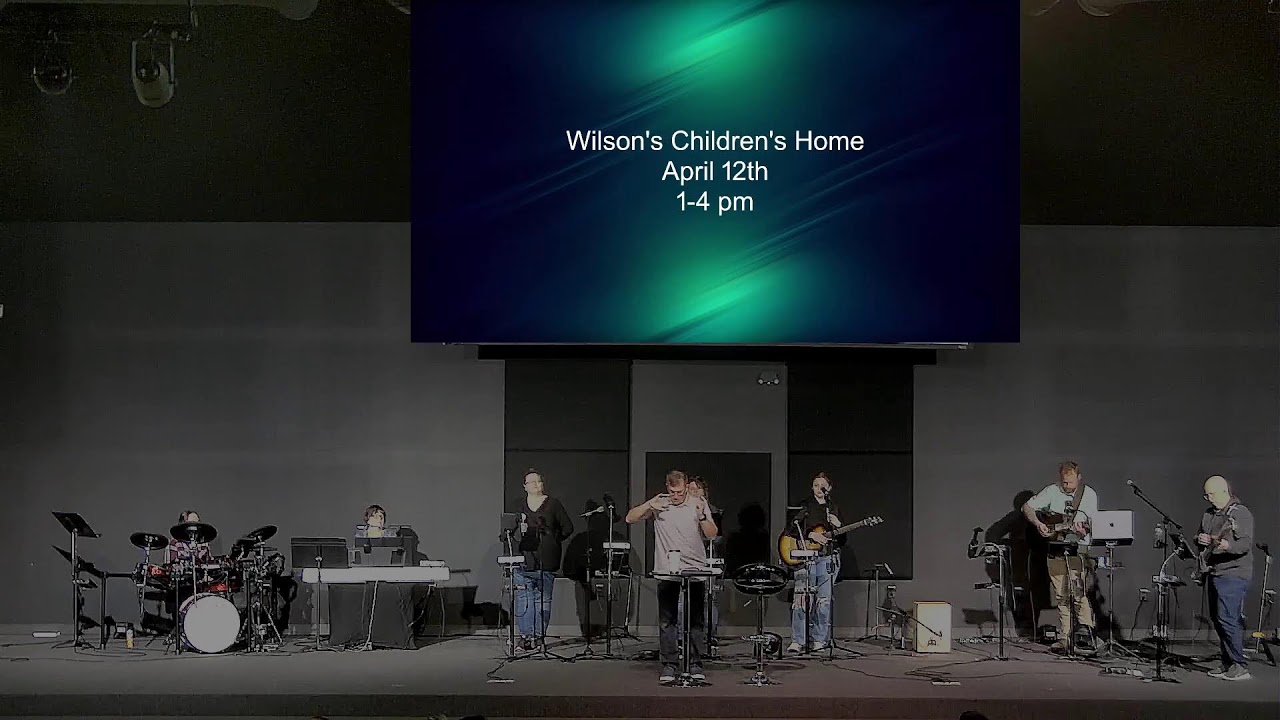 Wilson's Children's Home
April 12th
1-4 pm